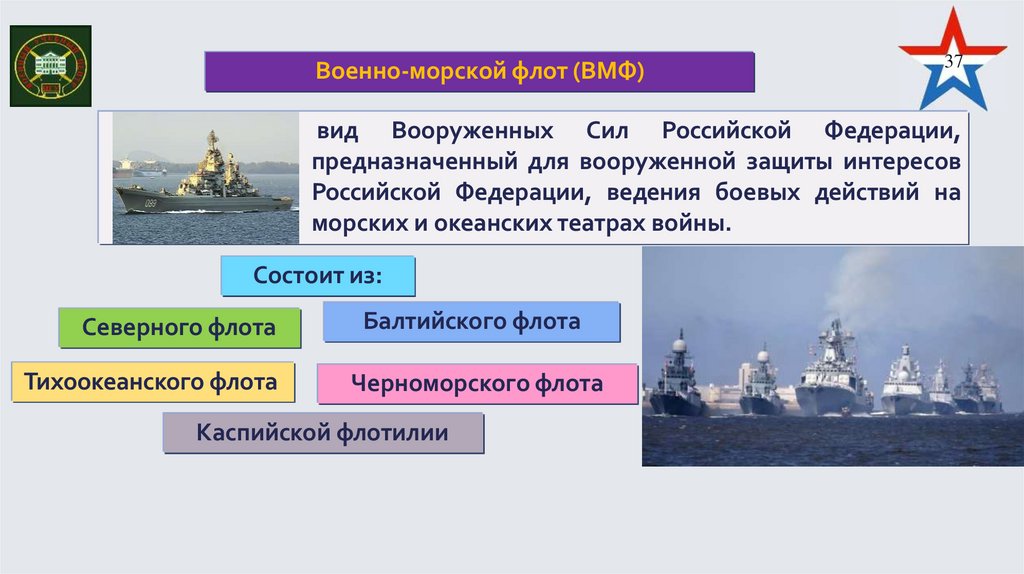 37

Военно-морской флот (ВМФ)

вид Вооруженных Сил Российской Федерации, предназначенный для вооруженной защиты интересов Российской Федерации, ведения боевых действий на морских и океанских театрах войны.

Состоит из:

Северного флота

Балтийского флота

Тихоокеанского флота

Черноморского флота

Каспийской флотилии